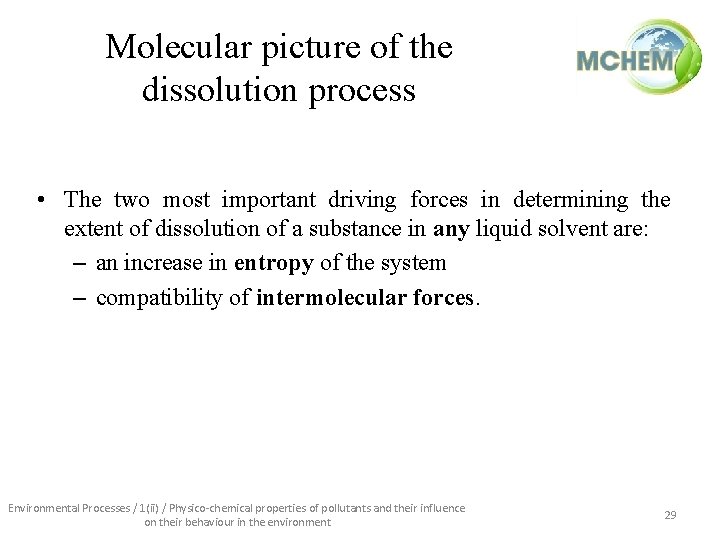 Molecular picture of the dissolution process

MCHEM

• The two most important driving forces in determining the extent of dissolution of a substance in any liquid solvent are:
– an increase in entropy of the system
– compatibility of intermolecular forces.

Environmental Processes / 1(ii) / Physico-chemical properties of pollutants and their influence on their behaviour in the environment

29